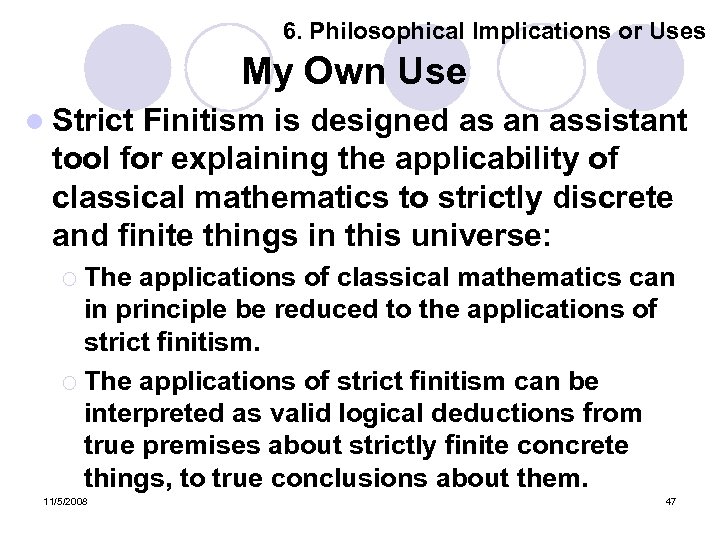 6. Philosophical Implications or Uses

My Own Use

Strict Finitism is designed as an assistant tool for explaining the applicability of classical mathematics to strictly discrete and finite things in this universe:

The applications of classical mathematics can in principle be reduced to the applications of strict finitism.

The applications of strict finitism can be interpreted as valid logical deductions from true premises about strictly finite concrete things, to true conclusions about them.

11/5/2008

47